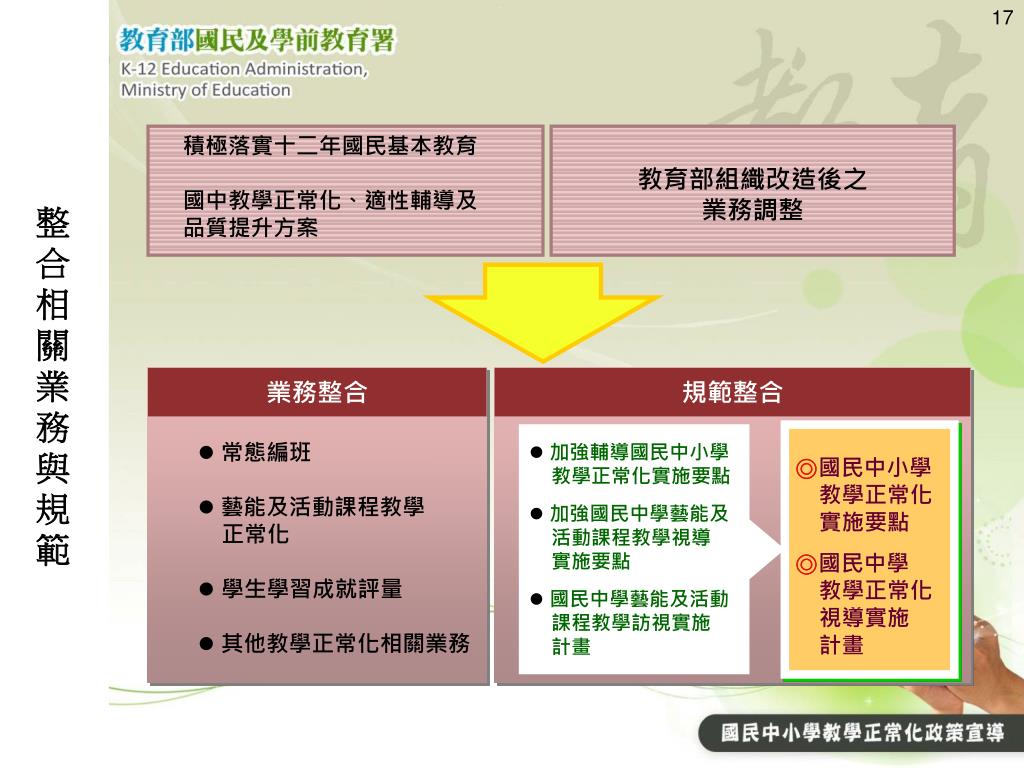 17

教育部國民及學前教育署
K-12 Education Administration,
Ministry of Education

整合相關業務與規範

積極落實十二年國民基本教育

國中教學正常化、適性輔導及品質提升方案

教育部組織改造後之業務調整

業務整合

● 常態編班

● 藝能及活動課程教學正常化

● 學生學習成就評量

● 其他教學正常化相關業務

規範整合

● 加強輔導國民中小學教學正常化實施要點

● 加強國民中學藝能及活動課程教學視導實施要點

● 國民中學藝能及活動課程教學訪視實施計畫

◎國民中小學教學正常化實施要點

◎國民中學教學正常化視導實施計畫

國民中小學教學正常化政策宣導